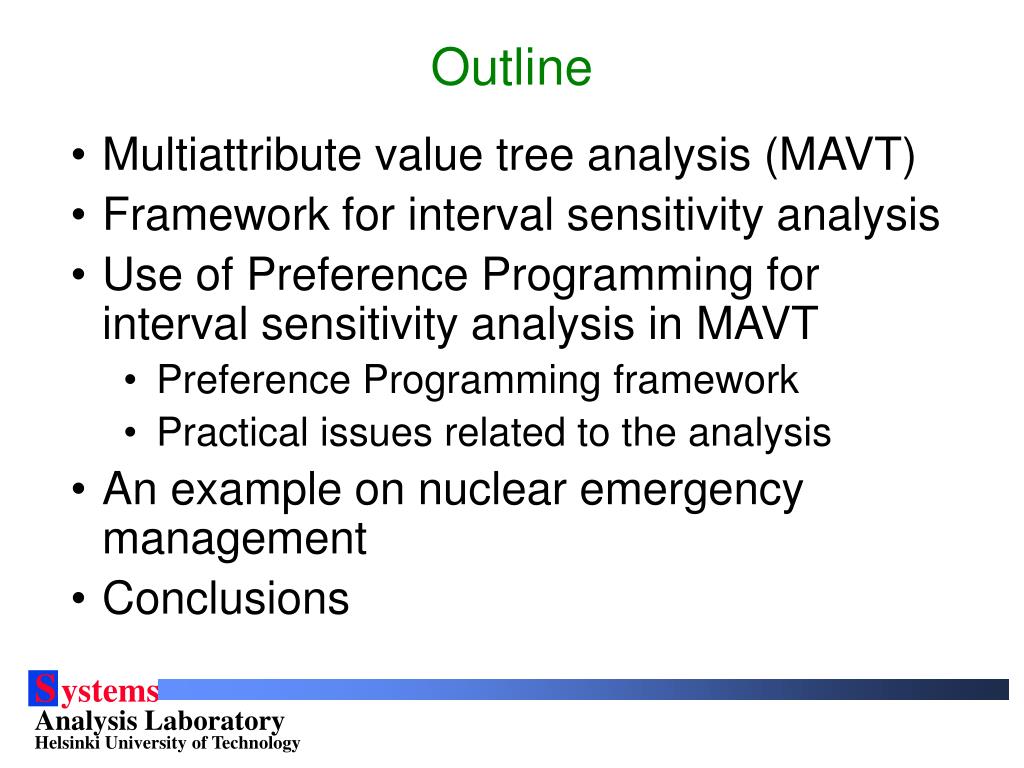 Outline

• Multiattribute value tree analysis (MAVT)
• Framework for interval sensitivity analysis
• Use of Preference Programming for interval sensitivity analysis in MAVT
  • Preference Programming framework
  • Practical issues related to the analysis
• An example on nuclear emergency management
• Conclusions

Systems
Analysis Laboratory
Helsinki University of Technology